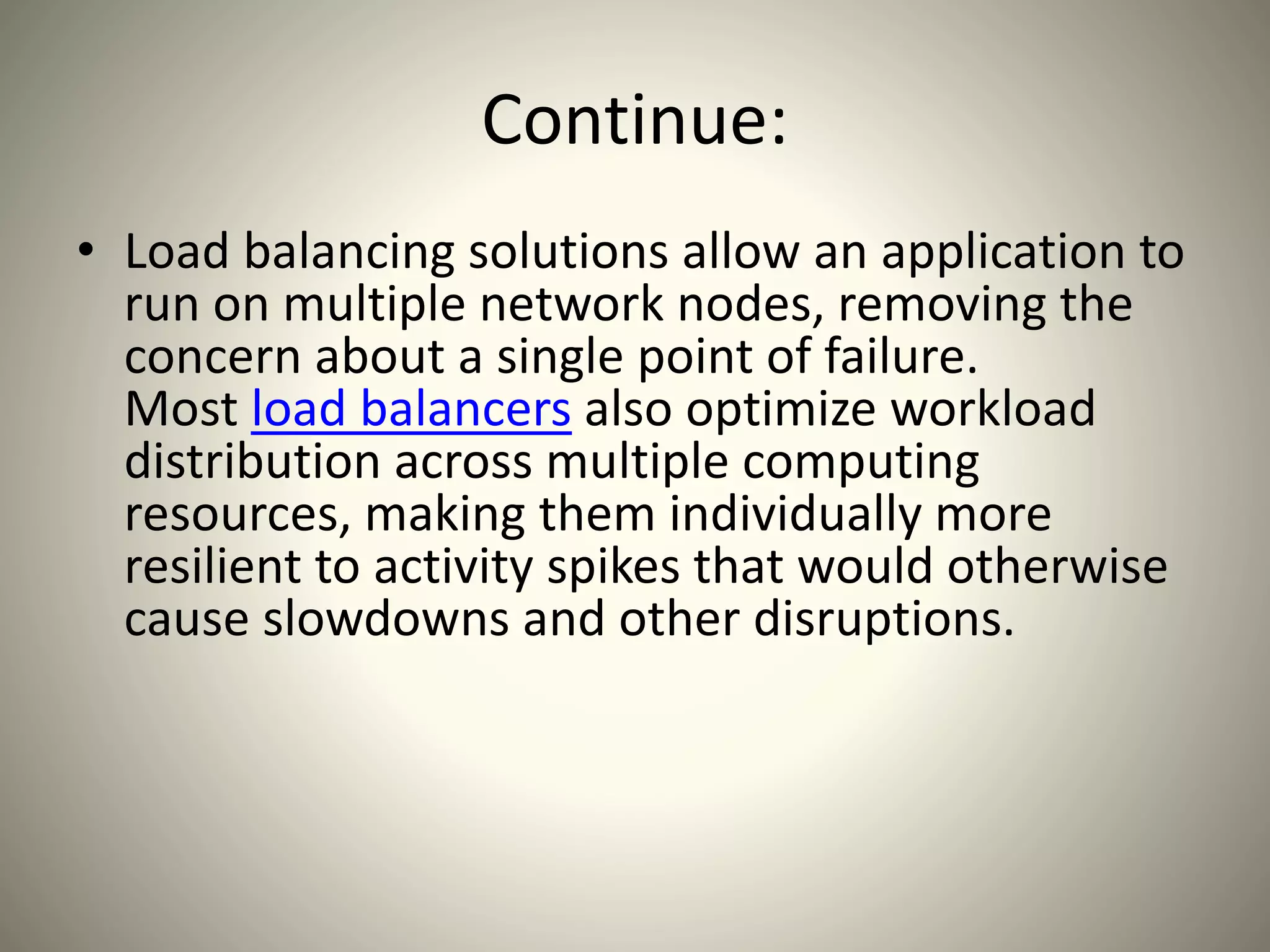 Continue:

• Load balancing solutions allow an application to run on multiple network nodes, removing the concern about a single point of failure.
Most load balancers also optimize workload distribution across multiple computing resources, making them individually more resilient to activity spikes that would otherwise cause slowdowns and other disruptions.